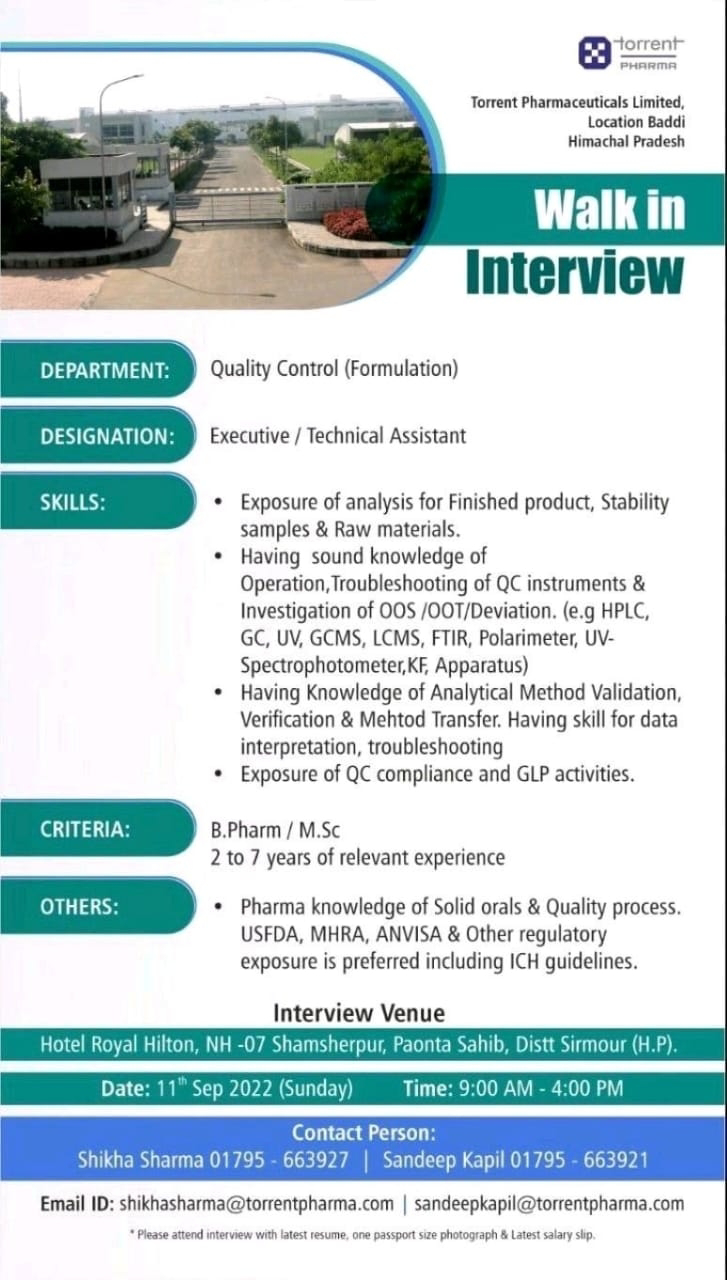 torrent
PHARMA

Torrent Pharmaceuticals Limited, Location Baddi Himachal Pradesh

Walk in Interview

DEPARTMENT: Quality Control (Formulation)

DESIGNATION: Executive / Technical Assistant

SKILLS:
• Exposure of analysis for Finished product, Stability samples & Raw materials.
• Having sound knowledge of Operation,Troubleshooting of QC instruments & Investigation of OOS /OOT/Deviation. (e.g HPLC, GC, UV, GCMS, LCMS, FTIR, Polarimeter, UV-Spectrophotometer,KF, Apparatus)
• Having Knowledge of Analytical Method Validation, Verification & Mehtod Transfer. Having skill for data interpretation, troubleshooting
• Exposure of QC compliance and GLP activities.

CRITERIA: B.Pharm / M.Sc
2 to 7 years of relevant experience

OTHERS:
• Pharma knowledge of Solid orals & Quality process. USFDA, MHRA, ANVISA & Other regulatory exposure is preferred including ICH guidelines.

Interview Venue
Hotel Royal Hilton, NH -07 Shamsherpur, Paonta Sahib, Distt Sirmour (H.P).

Date: 11$^{th}$ Sep 2022 (Sunday) Time: 9:00 AM - 4:00 PM

Contact Person:
Shikha Sharma 01795 - 663927 | Sandeep Kapil 01795 - 663921

Email ID: shikhasharma@torrentpharma.com | sandeepkapil@torrentpharma.com

* Please attend interview with latest resume, one passport size photograph & Latest salary slip.